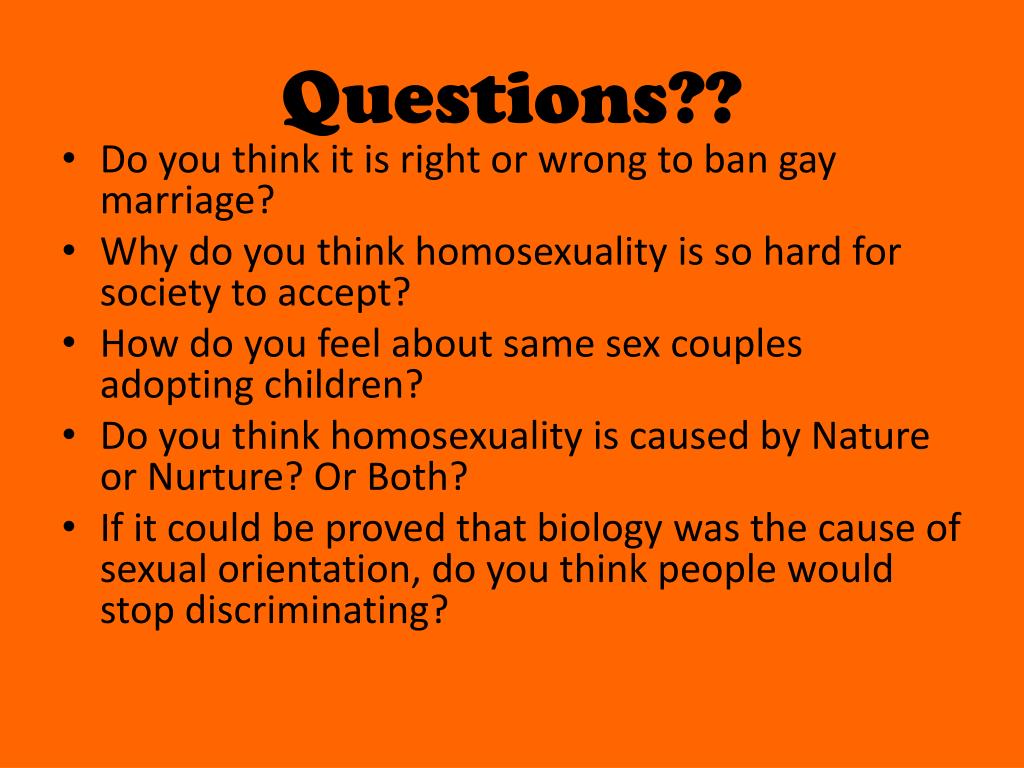 Questions??

• Do you think it is right or wrong to ban gay marriage?
• Why do you think homosexuality is so hard for society to accept?
• How do you feel about same sex couples adopting children?
• Do you think homosexuality is caused by Nature or Nurture? Or Both?
• If it could be proved that biology was the cause of sexual orientation, do you think people would stop discriminating?